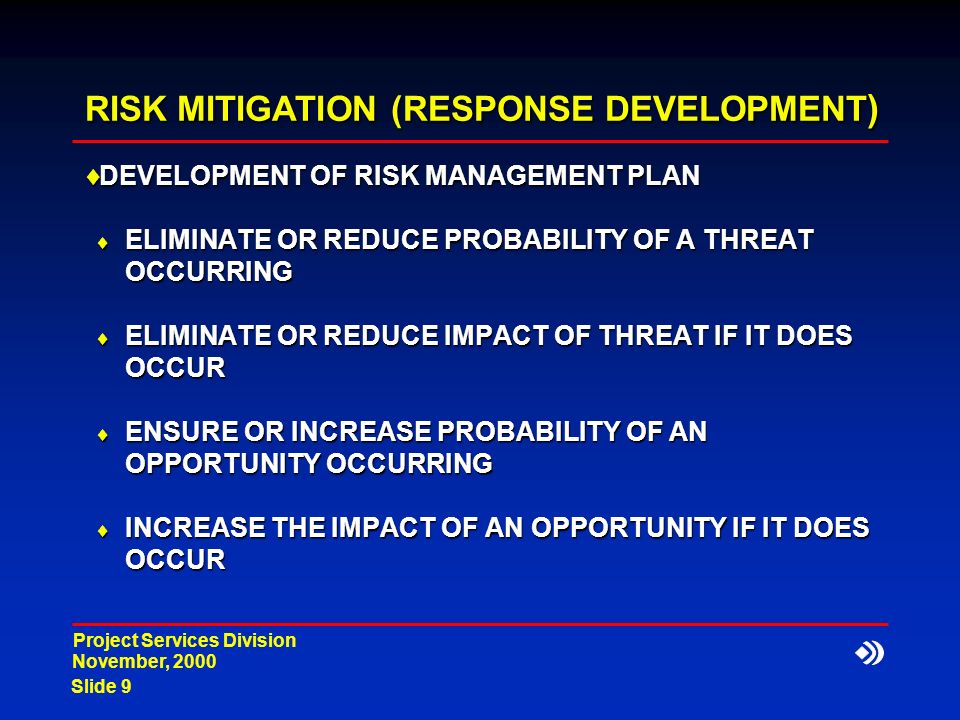 RISK MITIGATION (RESPONSE DEVELOPMENT)

♦DEVELOPMENT OF RISK MANAGEMENT PLAN

♦ ELIMINATE OR REDUCE PROBABILITY OF A THREAT OCCURRING

♦ ELIMINATE OR REDUCE IMPACT OF THREAT IF IT DOES OCCUR

♦ ENSURE OR INCREASE PROBABILITY OF AN OPPORTUNITY OCCURRING

♦ INCREASE THE IMPACT OF AN OPPORTUNITY IF IT DOES OCCUR

Project Services Division
November, 2000
Slide 9